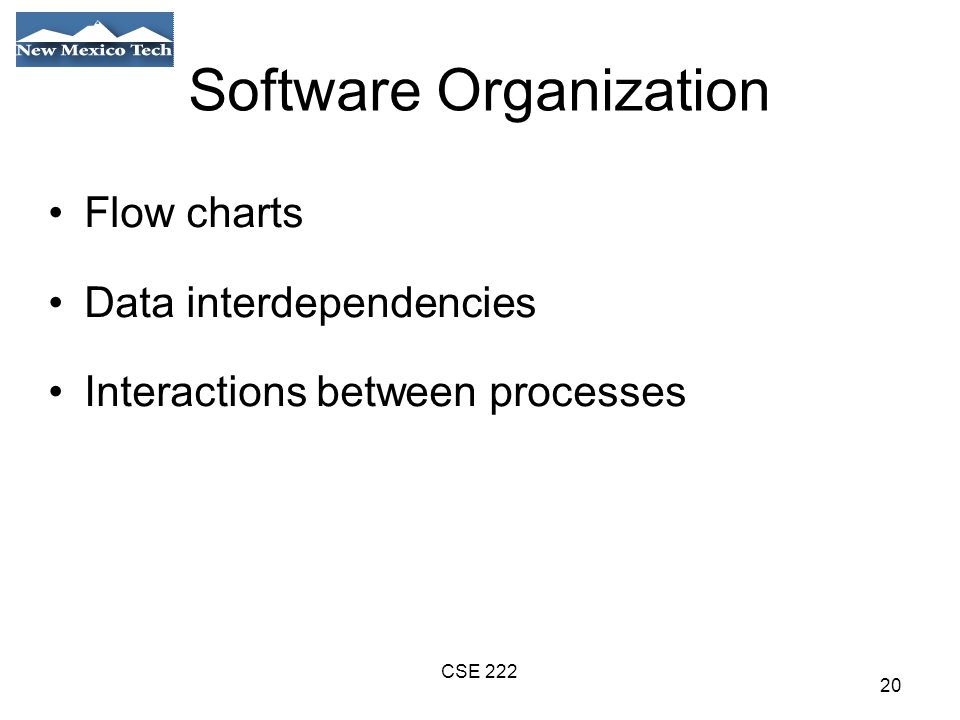 New Mexico Tech

Software Organization

• Flow charts

• Data interdependencies

• Interactions between processes

CSE 222

20